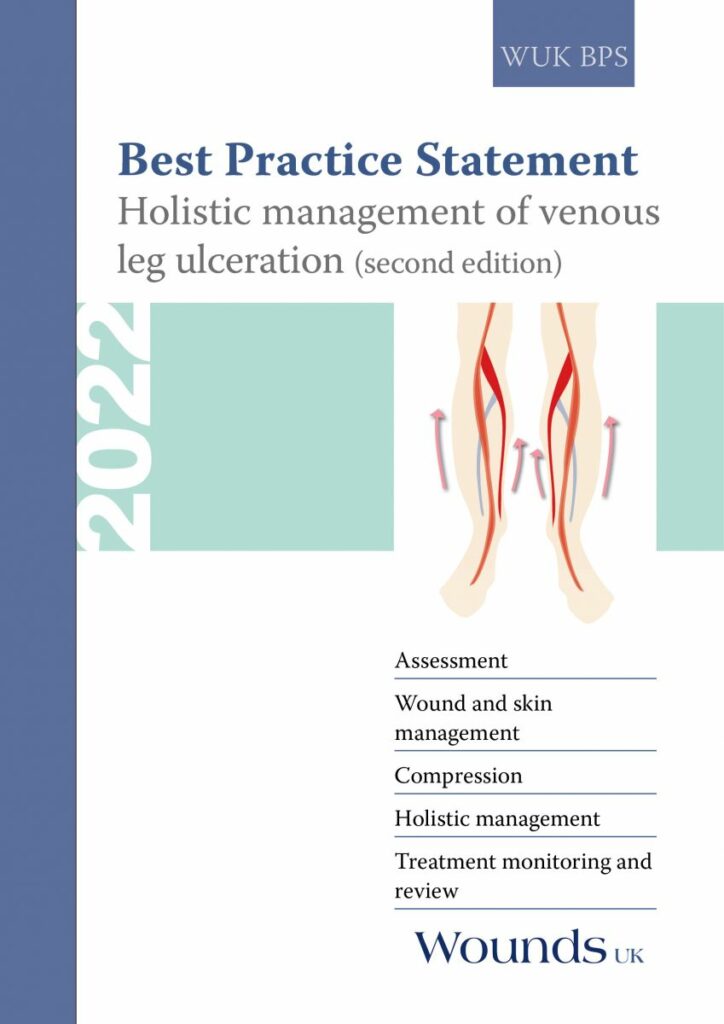 WUK BPS

Best Practice Statement
Holistic management of venous leg ulceration (second edition)

2022

Assessment

Wound and skin management

Compression

Holistic management

Treatment monitoring and review

Wounds UK